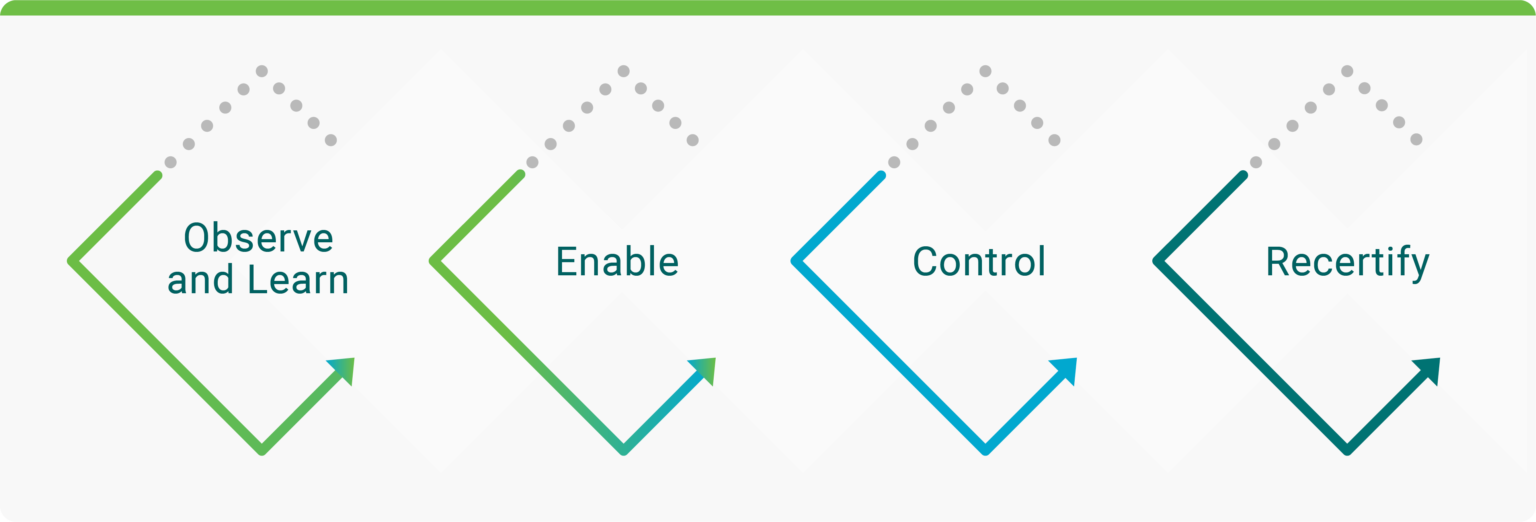 Observe and Learn

Enable

Control

Recertify